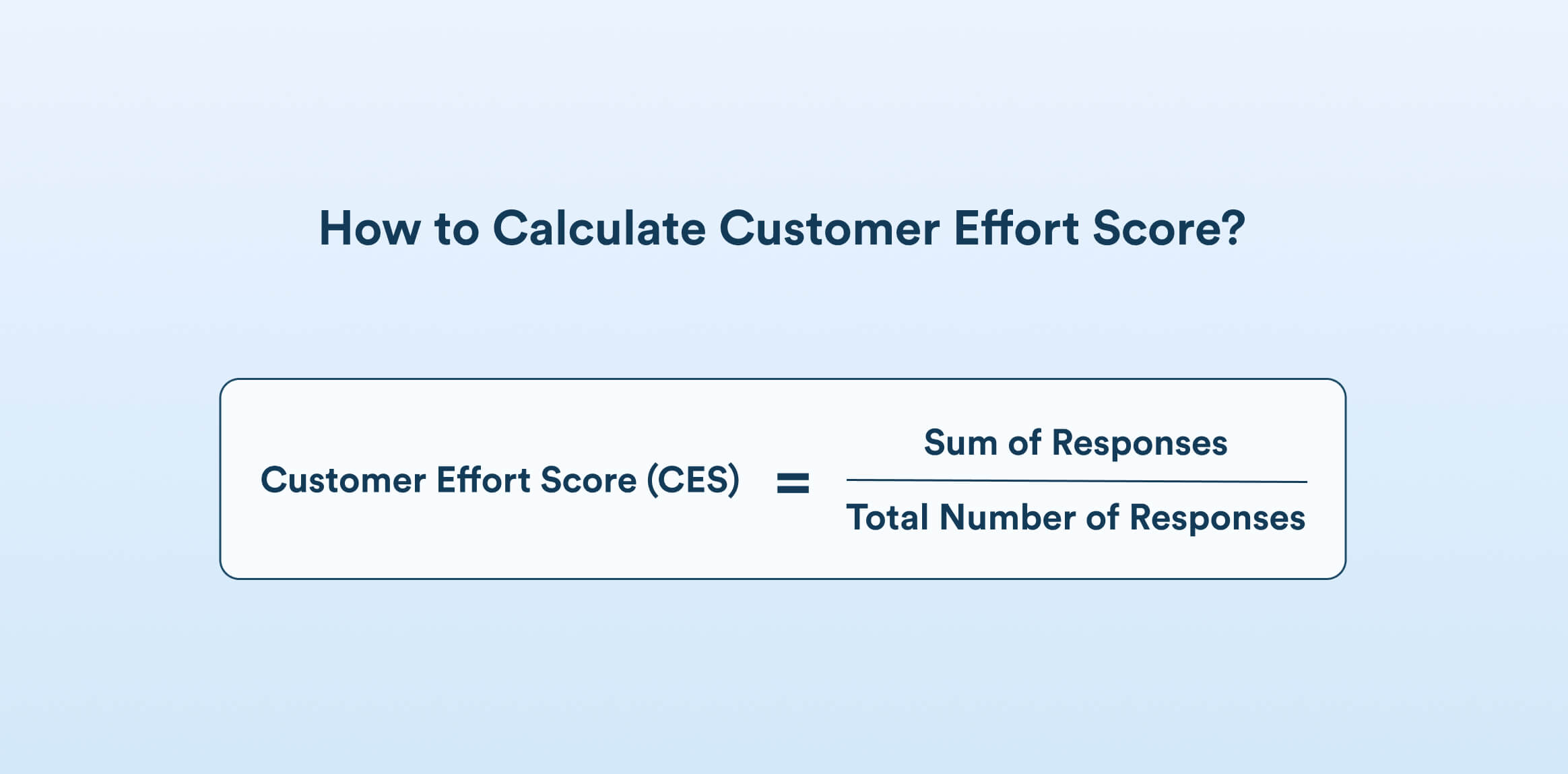 How to Calculate Customer Effort Score?

$\text{Customer Effort Score (CES)} = \frac{\text{Sum of Responses}}{\text{Total Number of Responses}}$